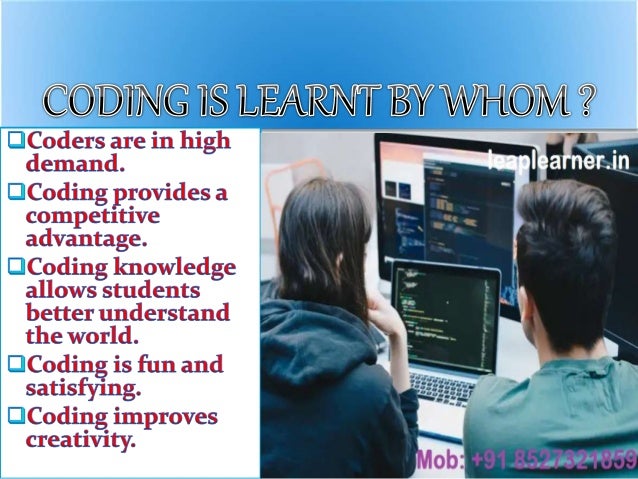 CODING IS LEARNT BY WHOM ?

❑Coders are in high demand.

❑Coding provides a competitive advantage.

❑Coding knowledge allows students better understand the world.

❑Coding is fun and satisfying.

❑Coding improves creativity.

leaplearner.in

Mob: +91 8527321859